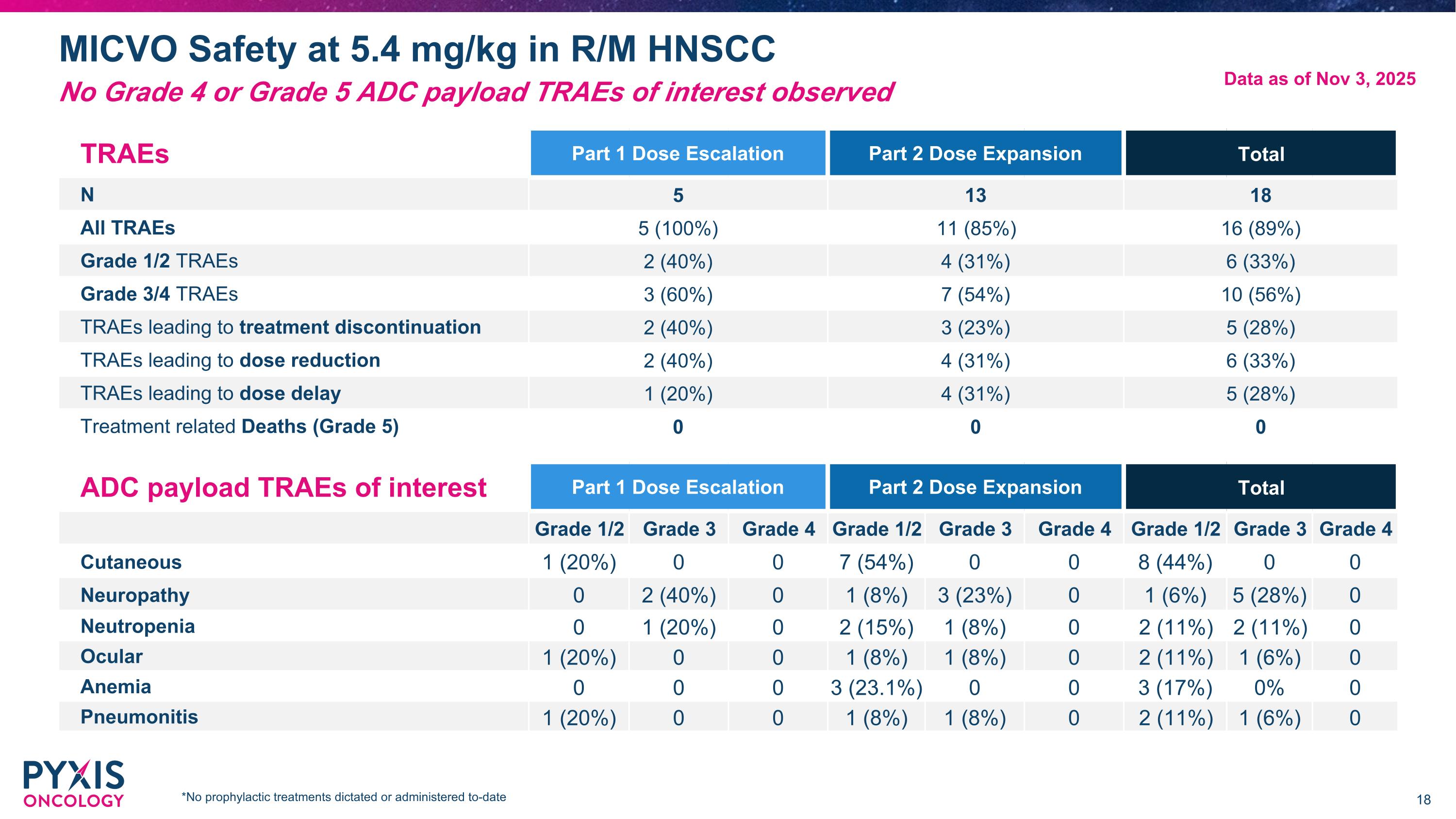 MICVO Safety at 5.4 mg/kg in R/M HNSCC

No Grade 4 or Grade 5 ADC payload TRAEs of interest observed

Data as of Nov 3, 2025

| TRAEs | Part 1 Dose Escalation | Part 2 Dose Expansion | Total |
|---|---|---|---|
| N | 5 | 13 | 18 |
| All TRAEs | 5 (100%) | 11 (85%) | 16 (89%) |
| Grade 1/2 TRAEs | 2 (40%) | 4 (31%) | 6 (33%) |
| Grade 3/4 TRAEs | 3 (60%) | 7 (54%) | 10 (56%) |
| TRAEs leading to treatment discontinuation | 2 (40%) | 3 (23%) | 5 (28%) |
| TRAEs leading to dose reduction | 2 (40%) | 4 (31%) | 6 (33%) |
| TRAEs leading to dose delay | 1 (20%) | 4 (31%) | 5 (28%) |
| Treatment related Deaths (Grade 5) | 0 | 0 | 0 |

| ADC payload TRAEs of interest | Part 1 Dose Escalation | | | Part 2 Dose Expansion | | | Total | | |
|---|---|---|---|---|---|---|---|---|---|
| | Grade 1/2 | Grade 3 | Grade 4 | Grade 1/2 | Grade 3 | Grade 4 | Grade 1/2 | Grade 3 | Grade 4 |
| Cutaneous | 1 (20%) | 0 | 0 | 7 (54%) | 0 | 0 | 8 (44%) | 0 | 0 |
| Neuropathy | 0 | 2 (40%) | 0 | 1 (8%) | 3 (23%) | 0 | 1 (6%) | 5 (28%) | 0 |
| Neutropenia | 0 | 1 (20%) | 0 | 2 (15%) | 1 (8%) | 0 | 2 (11%) | 2 (11%) | 0 |
| Ocular | 1 (20%) | 0 | 0 | 1 (8%) | 1 (8%) | 0 | 2 (11%) | 1 (6%) | 0 |
| Anemia | 0 | 0 | 0 | 3 (23.1%) | 0 | 0 | 3 (17%) | 0% | 0 |
| Pneumonitis | 1 (20%) | 0 | 0 | 1 (8%) | 1 (8%) | 0 | 2 (11%) | 1 (6%) | 0 |

PYXIS ONCOLOGY

*No prophylactic treatments dictated or administered to-date

18